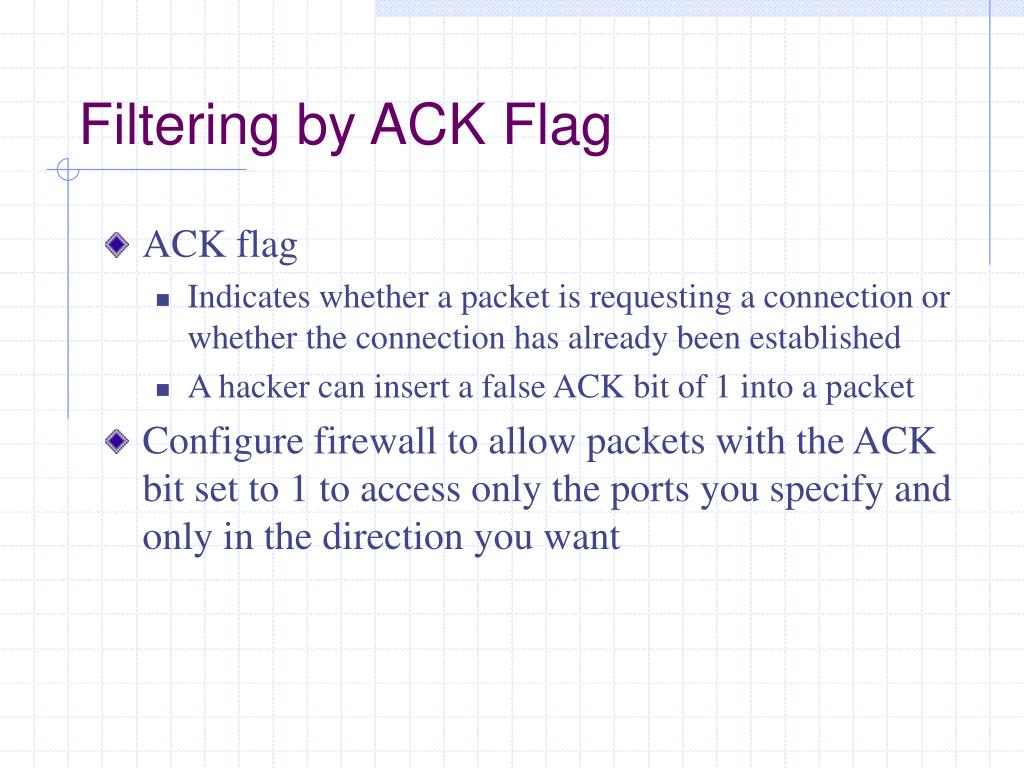 Filtering by ACK Flag

ACK flag

Indicates whether a packet is requesting a connection or whether the connection has already been established

A hacker can insert a false ACK bit of 1 into a packet

Configure firewall to allow packets with the ACK bit set to 1 to access only the ports you specify and only in the direction you want